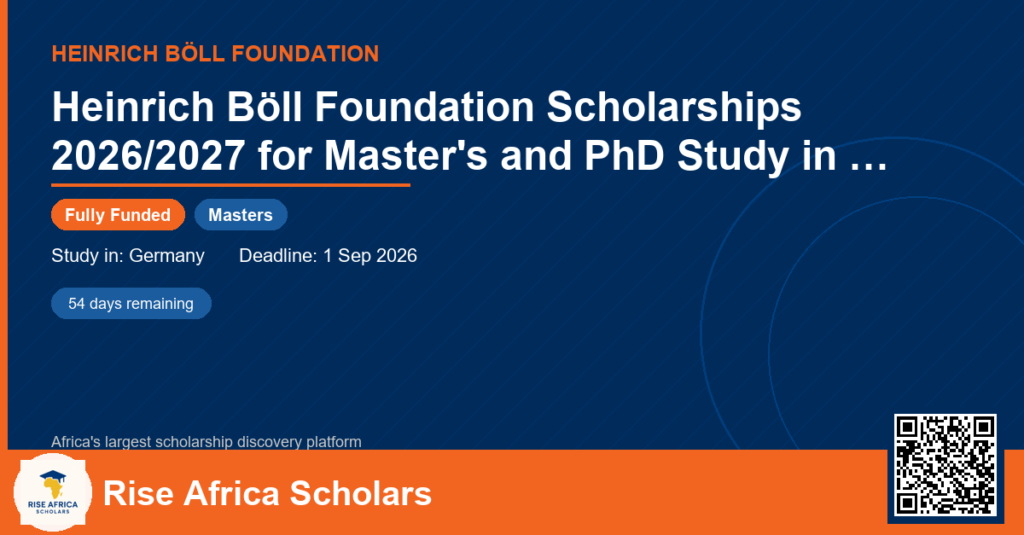 HEINRICH BÖLL FOUNDATION

Heinrich Böll Foundation Scholarships 2026/2027 for Master's and PhD Study in …

Fully Funded

Masters

Study in: Germany

Deadline: 1 Sep 2026

54 days remaining

Africa's largest scholarship discovery platform

RISE AFRICA SCHOLARS

Rise Africa Scholars